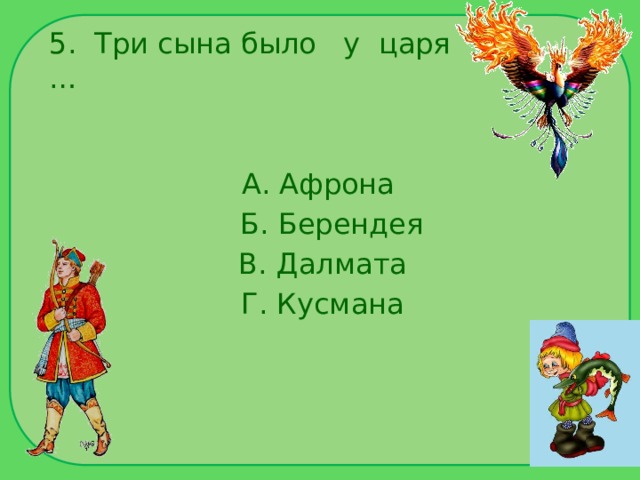 5. Три сына было у царя …

А. Афрона
Б. Берендея
В. Далмата
Г. Кусмана